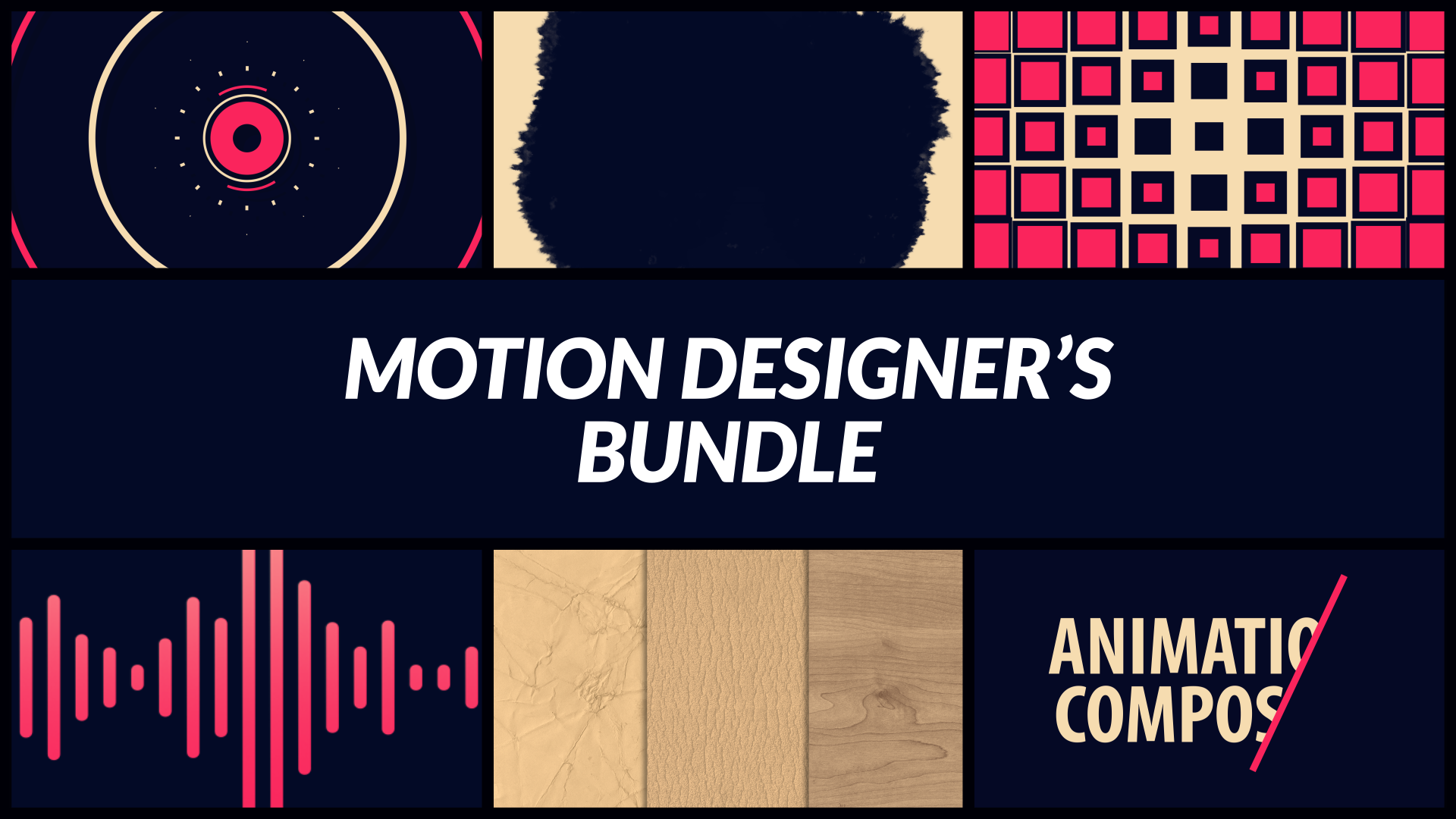 MOTION DESIGNER'S BUNDLE

ANIMATIO
COMPOS